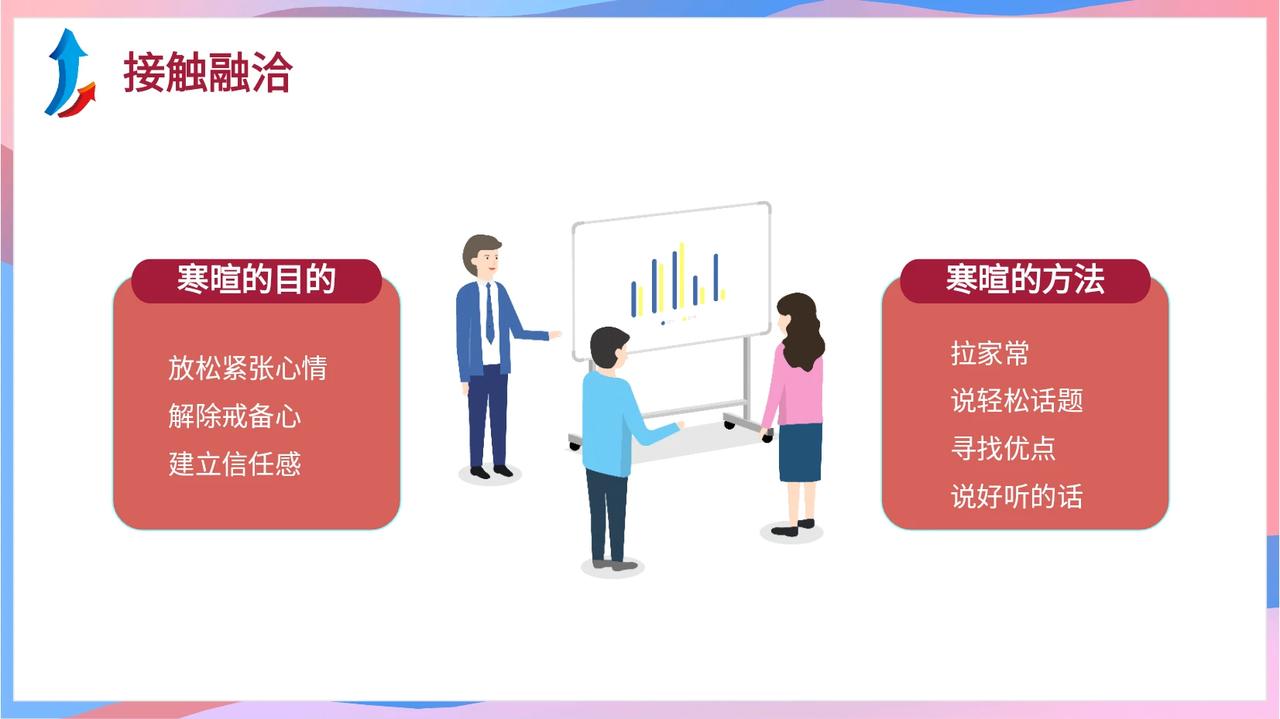 接触融洽

寒暄的目的

放松紧张心情
解除戒备心
建立信任感

寒暄的方法

拉家常
说轻松话题
寻找优点
说好听的话